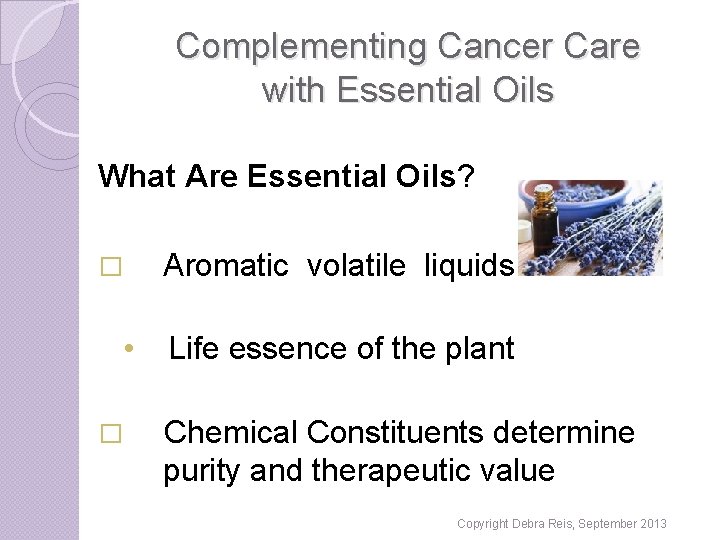 Complementing Cancer Care with Essential Oils

What Are Essential Oils?

□ Aromatic volatile liquids

• Life essence of the plant

□ Chemical Constituents determine purity and therapeutic value

Copyright Debra Reis, September 2013